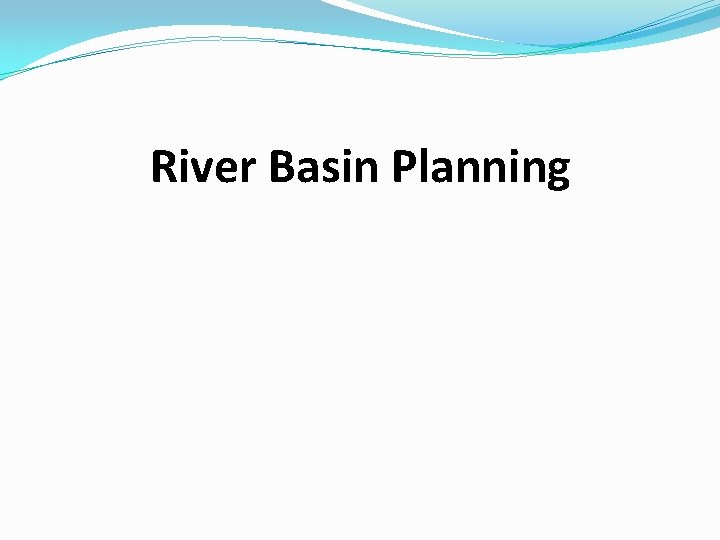 River Basin Planning